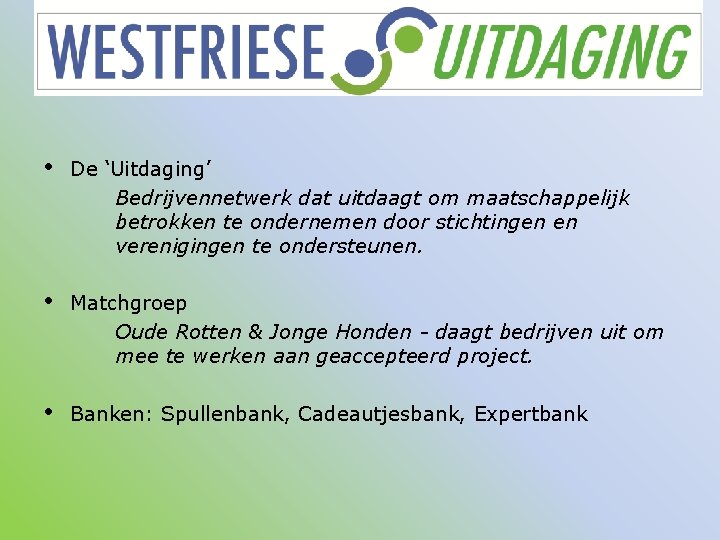 WESTFRIESE UITDAGING

• De 'Uitdaging'
Bedrijvennetwerk dat uitdaagt om maatschappelijk betrokken te ondernemen door stichtingen en verenigingen te ondersteunen.

• Matchgroep
Oude Rotten & Jonge Honden - daagt bedrijven uit om mee te werken aan geaccepteerd project.

• Banken: Spullenbank, Cadeautjesbank, Expertbank